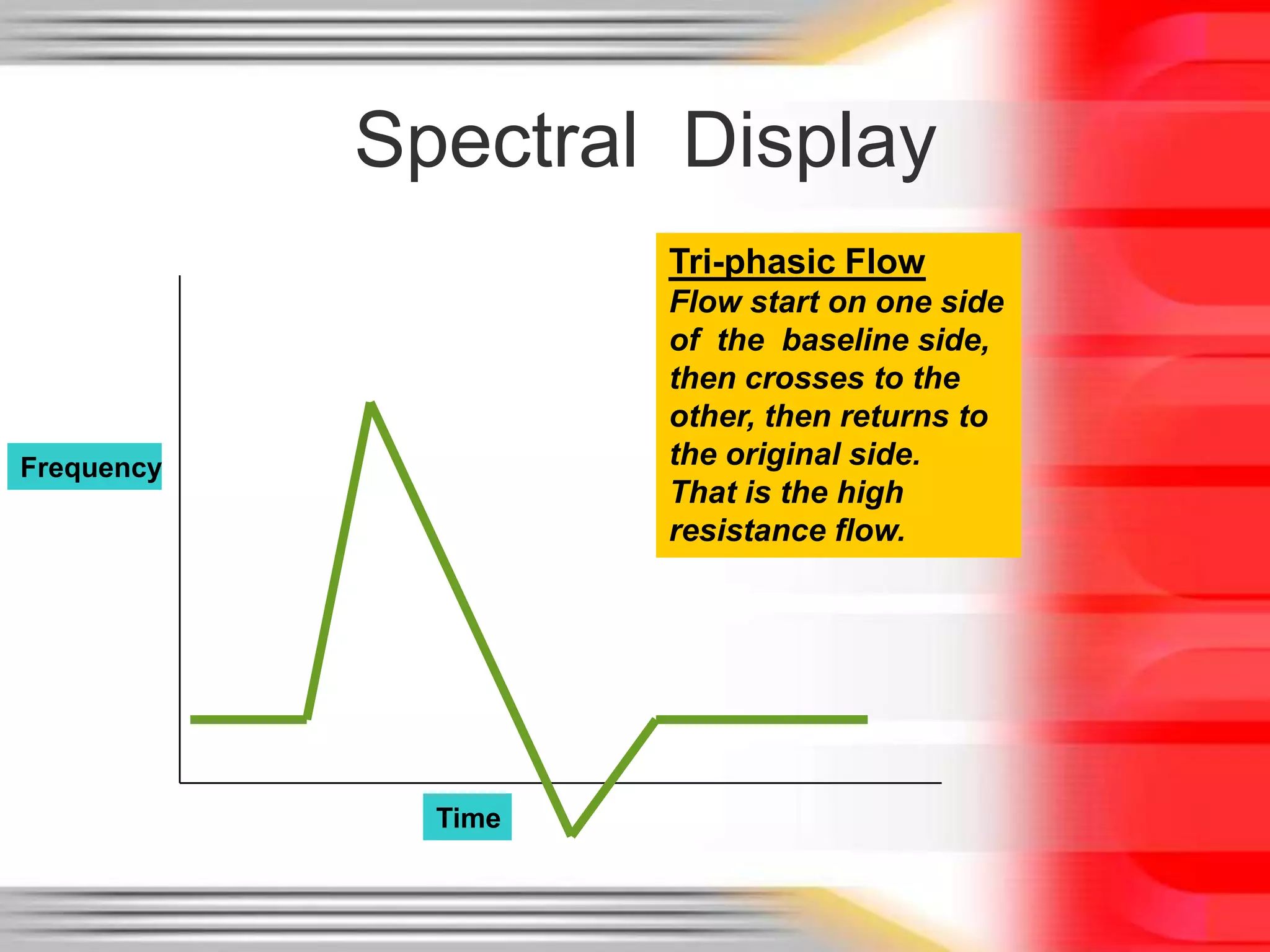 Spectral Display

Tri-phasic Flow
Flow start on one side of the baseline side, then crosses to the other, then returns to the original side. That is the high resistance flow.

Frequency

Time